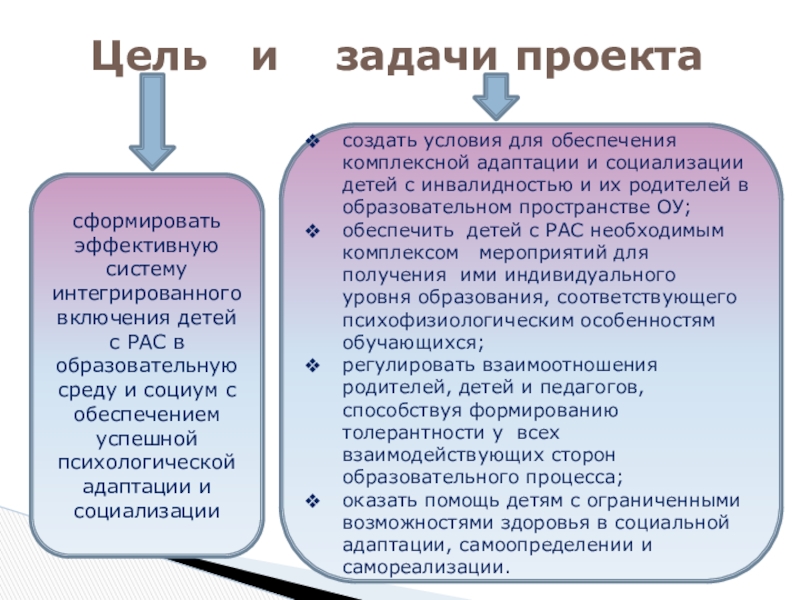 Цель и задачи проекта

сформировать эффективную систему интегрированного включения детей с РАС в образовательную среду и социум с обеспечением успешной психологической адаптации и социализации

❖ создать условия для обеспечения комплексной адаптации и социализации детей с инвалидностью и их родителей в образовательном пространстве ОУ;
❖ обеспечить детей с РАС необходимым комплексом мероприятий для получения ими индивидуального уровня образования, соответствующего психофизиологическим особенностям обучающихся;
❖ регулировать взаимоотношения родителей, детей и педагогов, способствуя формированию толерантности у всех взаимодействующих сторон образовательного процесса;
❖ оказать помощь детям с ограниченными возможностями здоровья в социальной адаптации, самоопределении и самореализации.